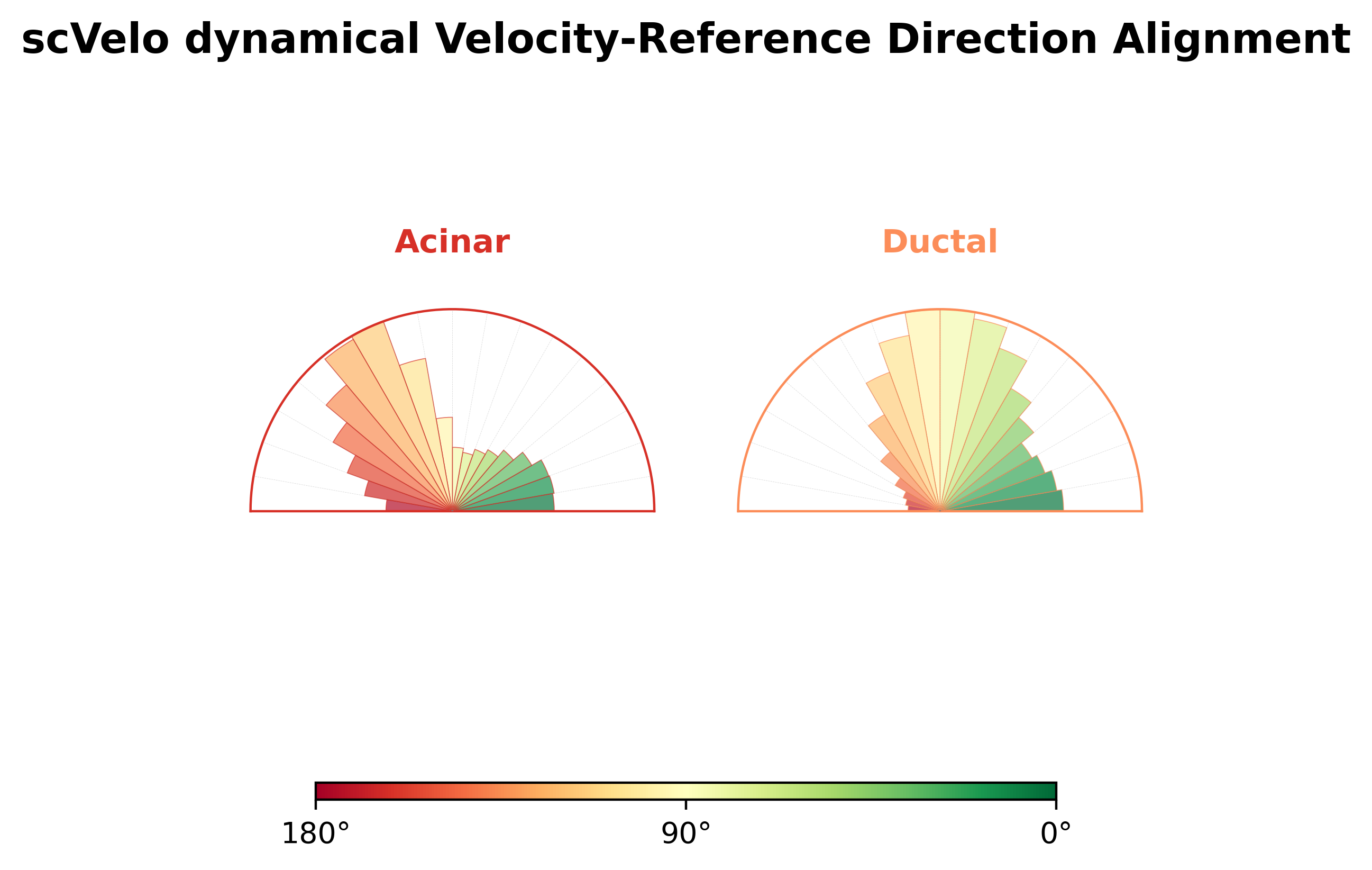 scVelo dynamical Velocity-Reference Direction Alignment

Acinar

Ductal

180°

90°

0°